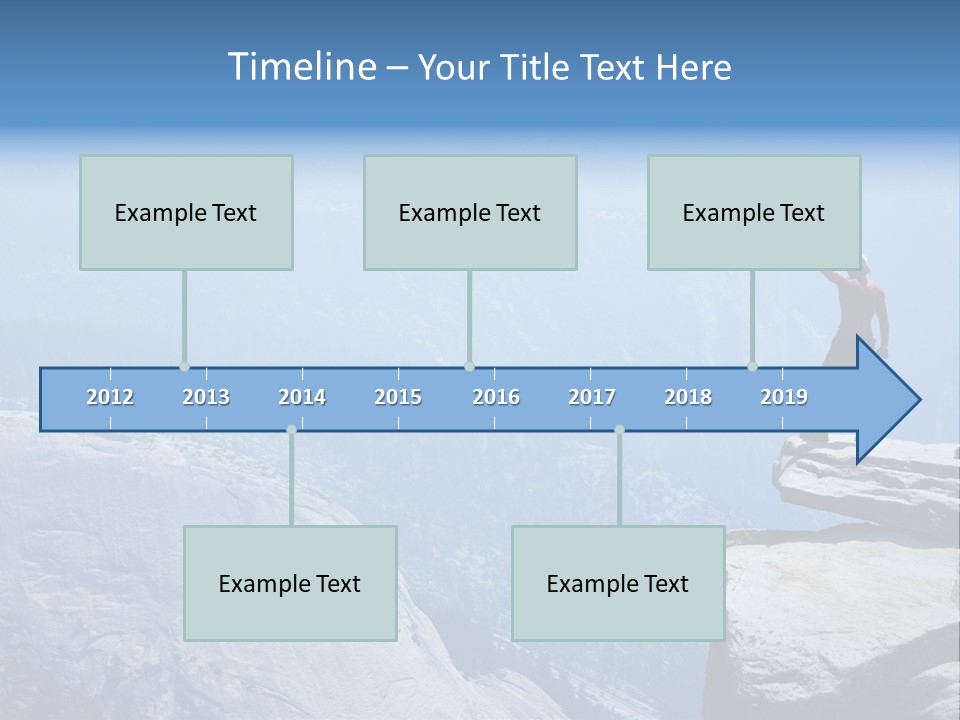 Timeline – Your Title Text Here

Example Text

Example Text

Example Text

2012 2013 2014 2015 2016 2017 2018 2019

Example Text

Example Text